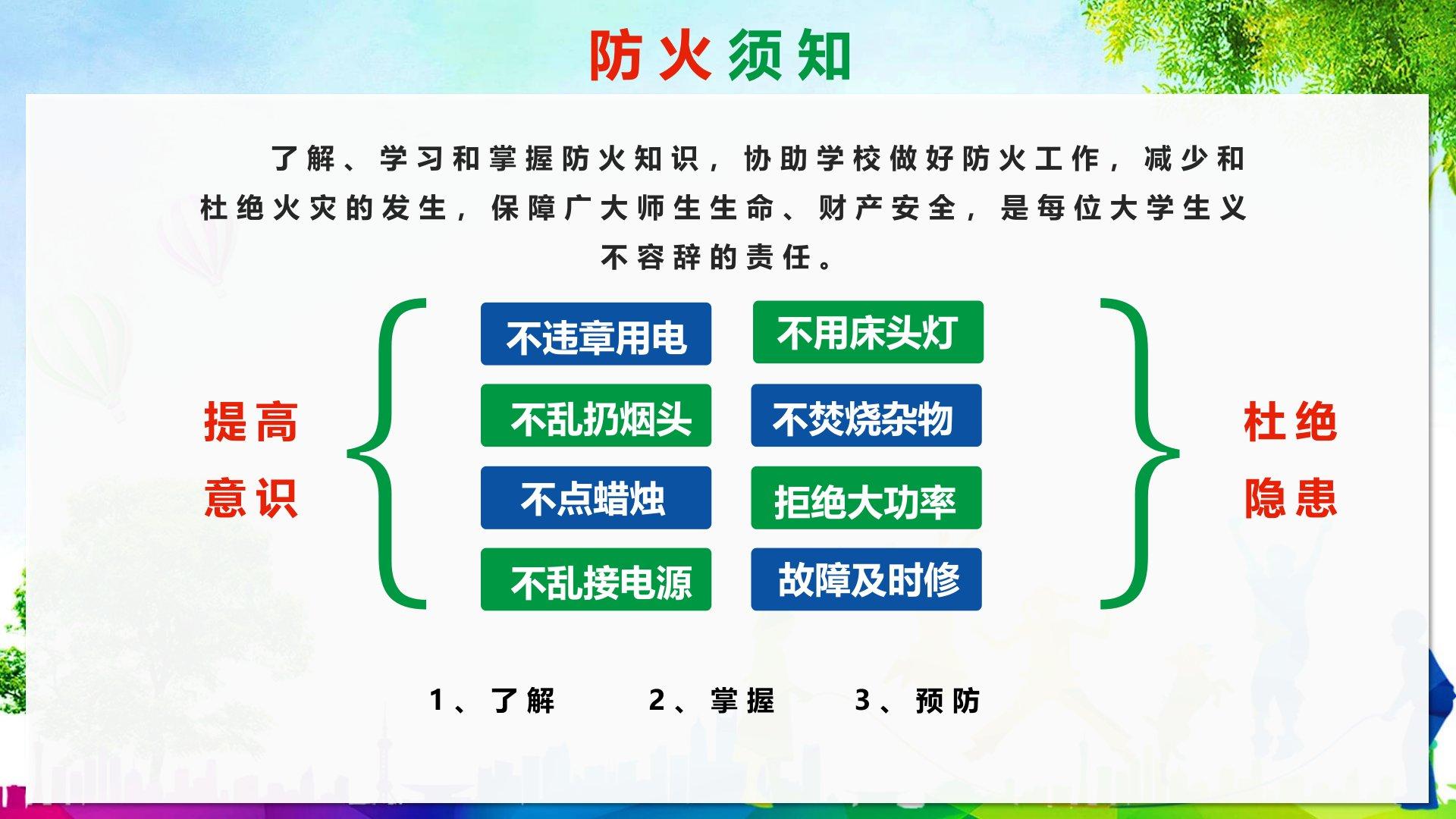 防火须知

了解、学习和掌握防火知识，协助学校做好防火工作，减少和杜绝火灾的发生，保障广大师生生命、财产安全，是每位大学生义不容辞的责任。

提高意识

不违章用电
不用床头灯
不乱扔烟头
不焚烧杂物
不点蜡烛
拒绝大功率
不乱接电源
故障及时修

杜绝隐患

1、了解　2、掌握　3、预防